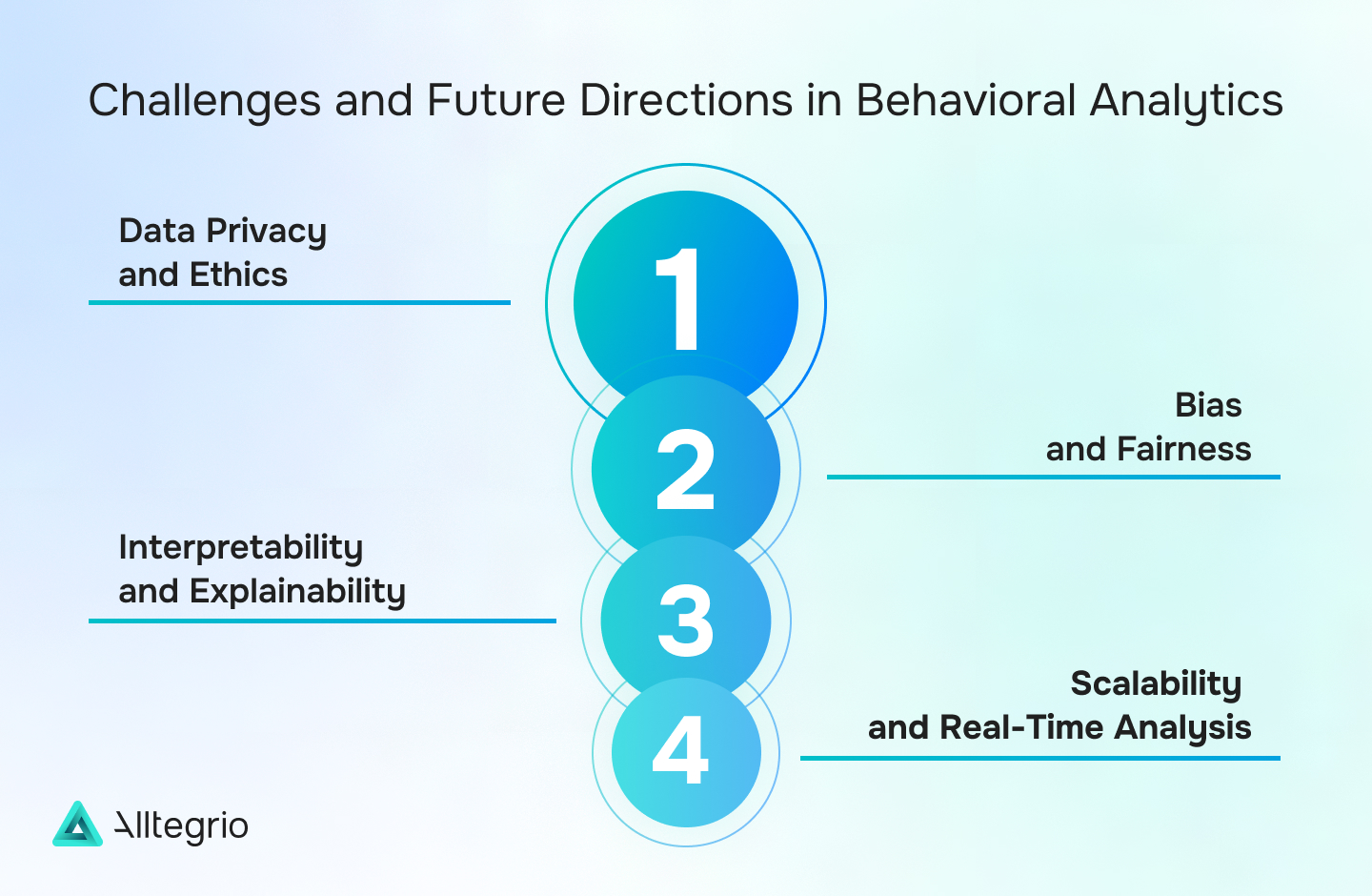 Challenges and Future Directions in Behavioral Analytics

Data Privacy and Ethics

1

Bias and Fairness

2

Interpretability and Explainability

3

Scalability and Real-Time Analysis

4

Alltegrio